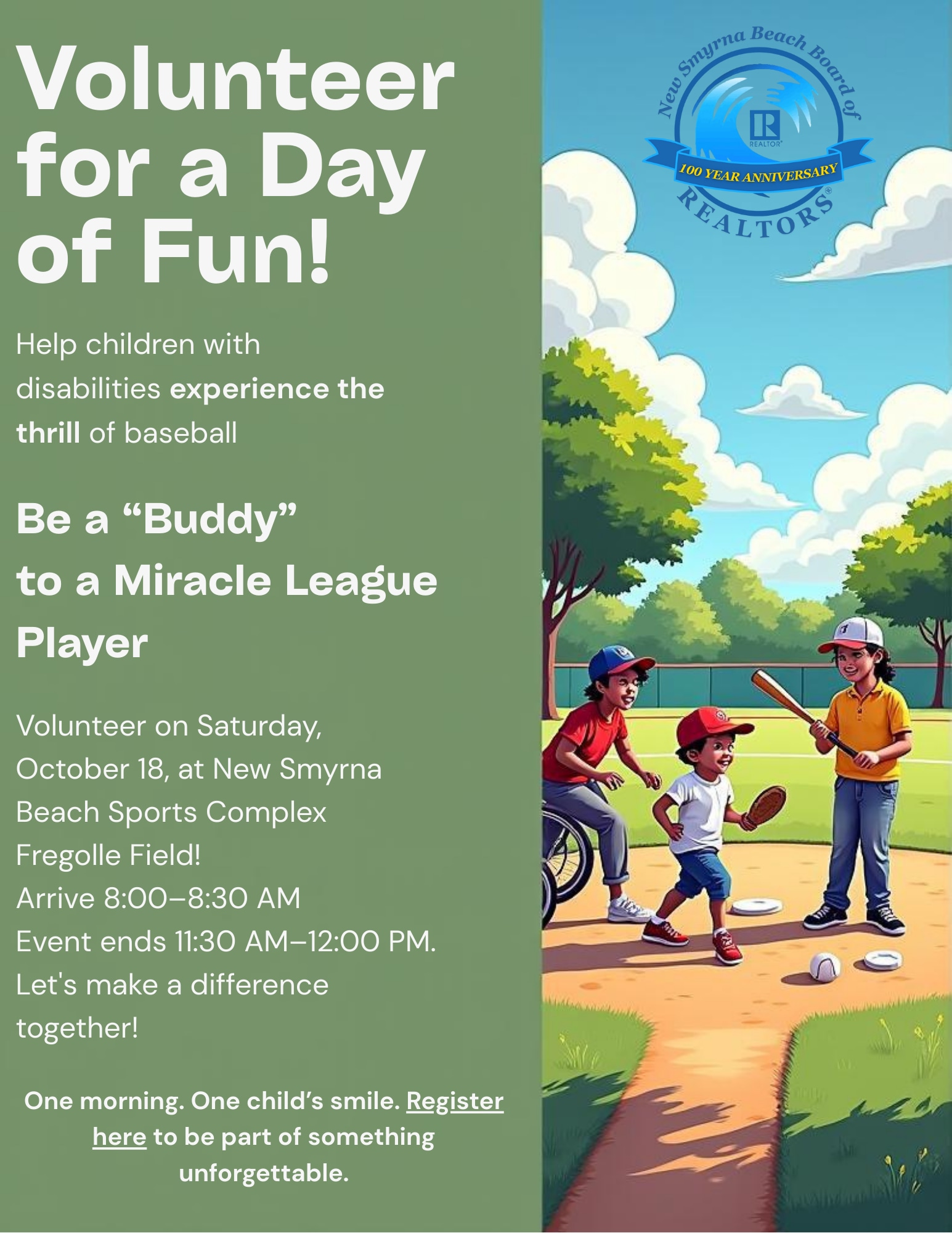 Volunteer for a Day of Fun!

Help children with disabilities experience the thrill of baseball

Be a “Buddy” to a Miracle League Player

Volunteer on Saturday, October 18, at New Smyrna Beach Sports Complex Fregolle Field!
Arrive 8:00–8:30 AM
Event ends 11:30 AM–12:00 PM.
Let's make a difference together!

One morning. One child’s smile. Register here to be part of something unforgettable.

New Smyrna Beach Board of REALTORS®
REALTOR®
100 YEAR ANNIVERSARY